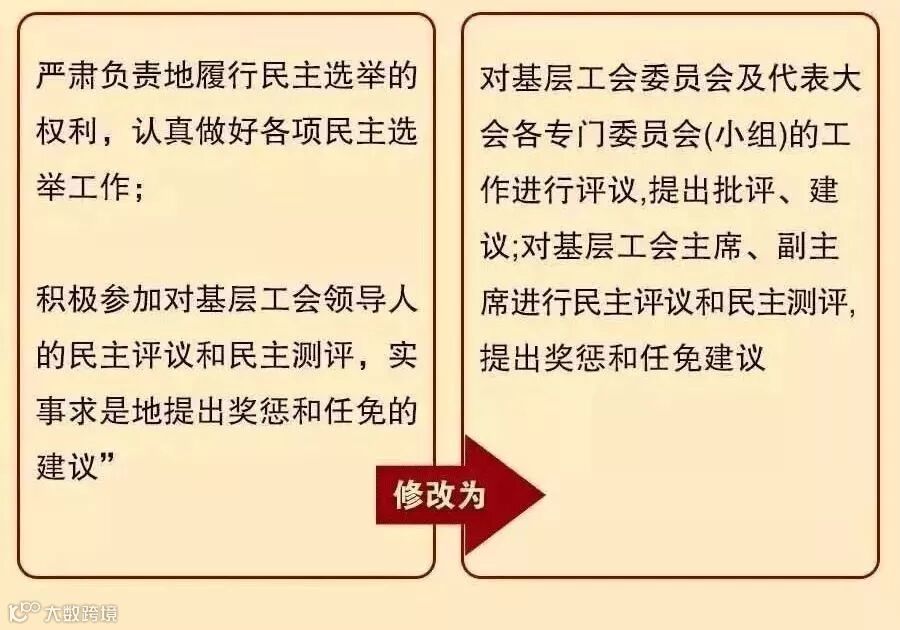 严肃负责地履行民主选举的权利，认真做好各项民主选举工作；

积极参加对基层工会领导人的民主评议和民主测评，实事求是地提出奖惩和任免的建议”

修改为

对基层工会委员会及代表大会各专门委员会(小组)的工作进行评议,提出批评、建议;对基层工会主席、副主席进行民主评议和民主测评,提出奖惩和任免建议

大数跨境